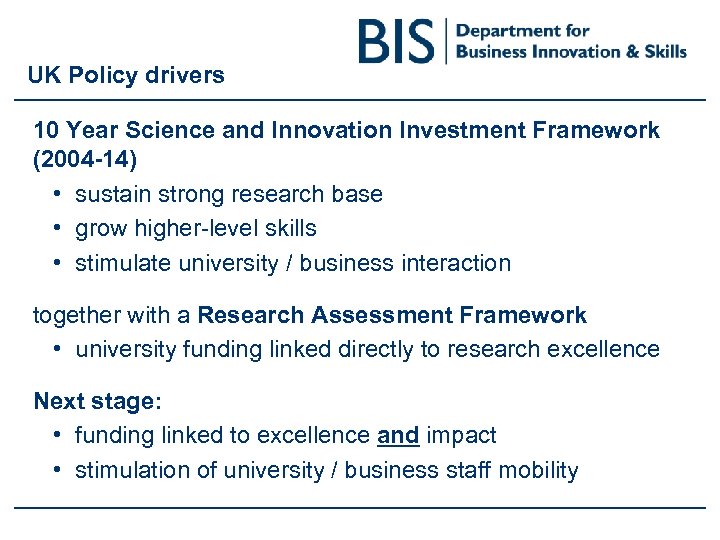 BIS Department for Business Innovation & Skills

UK Policy drivers

10 Year Science and Innovation Investment Framework (2004-14)

• sustain strong research base
• grow higher-level skills
• stimulate university / business interaction

together with a Research Assessment Framework

• university funding linked directly to research excellence

Next stage:

• funding linked to excellence and impact
• stimulation of university / business staff mobility